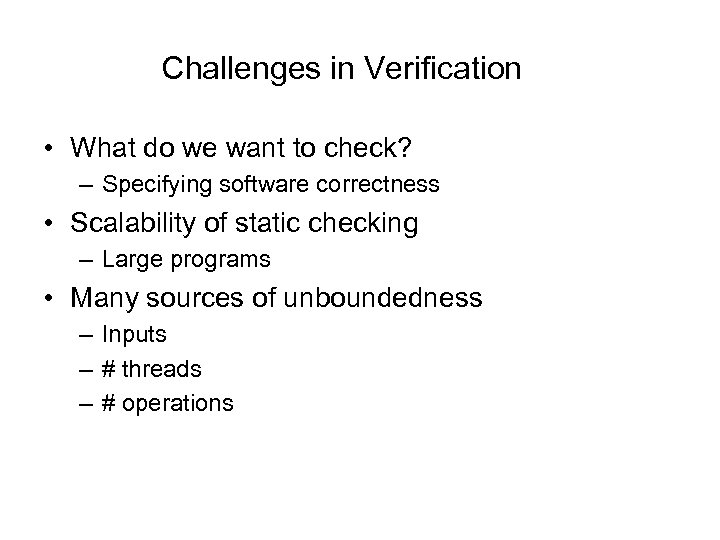 Challenges in Verification

• What do we want to check?
– Specifying software correctness
• Scalability of static checking
– Large programs
• Many sources of unboundedness
– Inputs
– # threads
– # operations